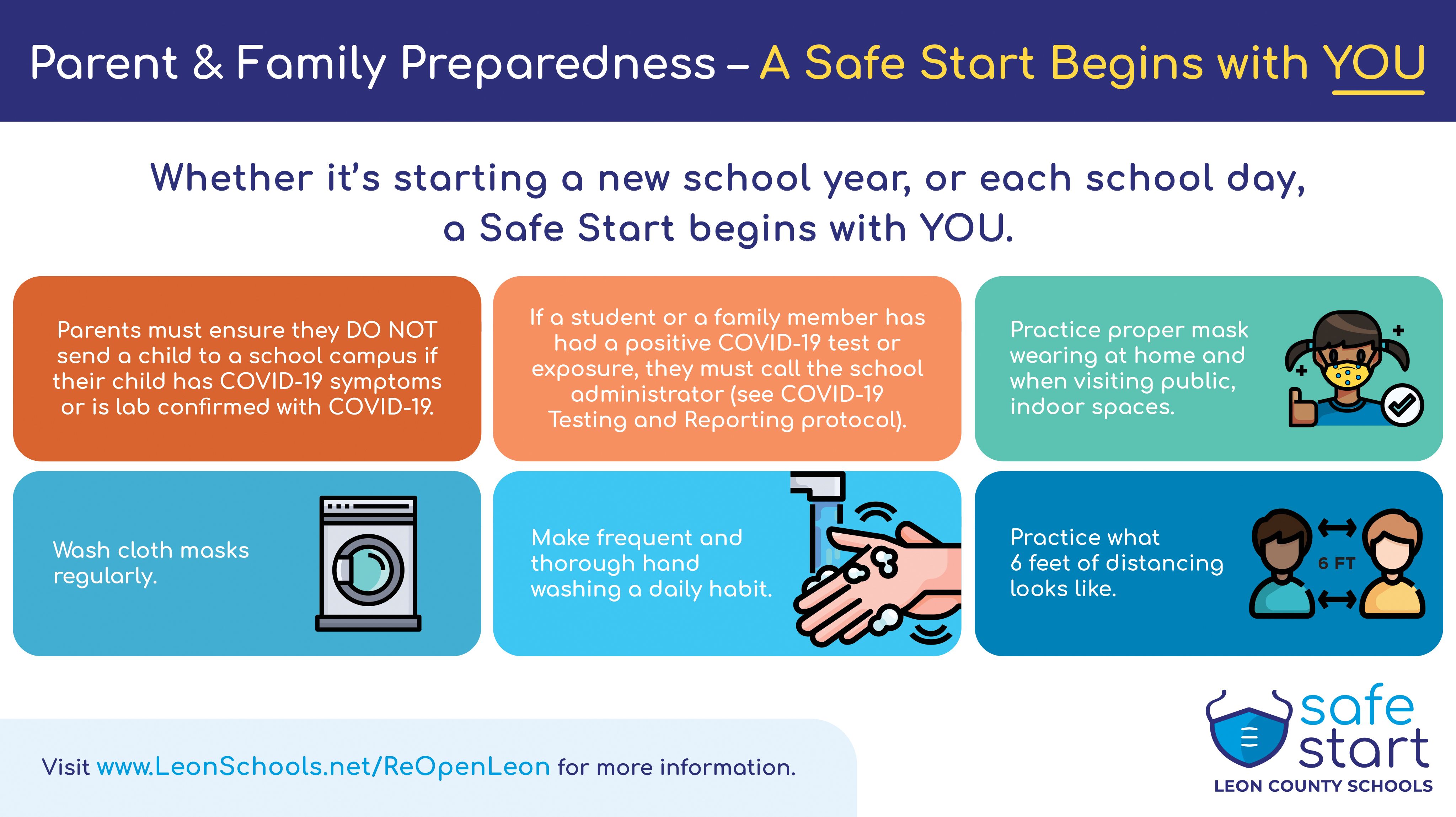 Parent & Family Preparedness – A Safe Start Begins with YOU

Whether it's starting a new school year, or each school day, a Safe Start begins with YOU.

Parents must ensure they DO NOT send a child to a school campus if their child has COVID-19 symptoms or is lab confirmed with COVID-19.

If a student or a family member has had a positive COVID-19 test or exposure, they must call the school administrator (see COVID-19 Testing and Reporting protocol).

Practice proper mask wearing at home and when visiting public, indoor spaces.

Wash cloth masks regularly.

Make frequent and thorough hand washing a daily habit.

Practice what 6 feet of distancing looks like.

6 FT

Visit www.LeonSchools.net/ReOpenLeon for more information.

safe start
LEON COUNTY SCHOOLS